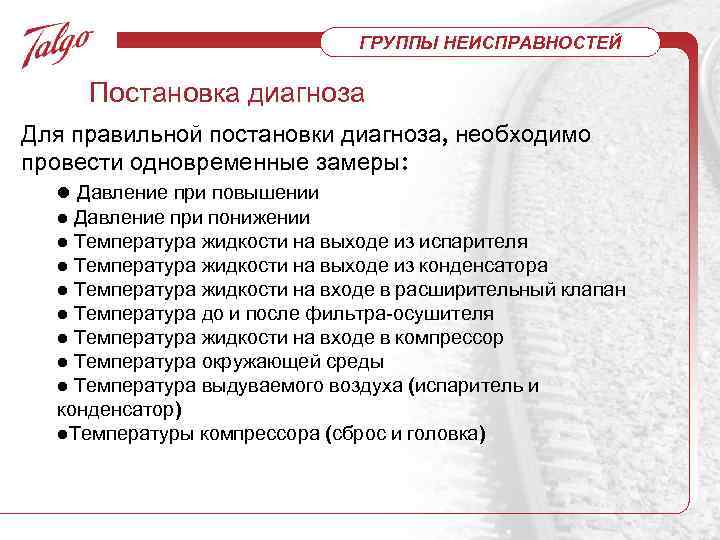 Talgo

ГРУППЫ НЕИСПРАВНОСТЕЙ

Постановка диагноза

Для правильной постановки диагноза, необходимо провести одновременные замеры:

● Давление при повышении
● Давление при понижении
● Температура жидкости на выходе из испарителя
● Температура жидкости на выходе из конденсатора
● Температура жидкости на входе в расширительный клапан
● Температура до и после фильтра-осушителя
● Температура жидкости на входе в компрессор
● Температура окружающей среды
● Температура выдуваемого воздуха (испаритель и конденсатор)
●Температуры компрессора (сброс и головка)